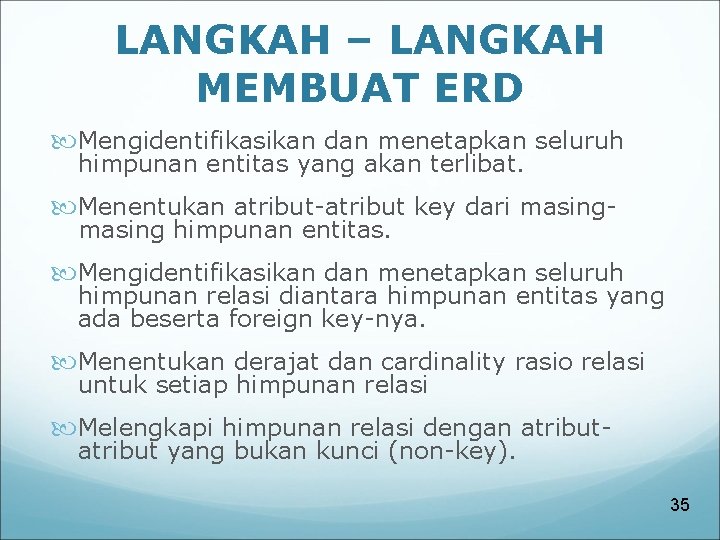 LANGKAH – LANGKAH MEMBUAT ERD

Mengidentifikasikan dan menetapkan seluruh himpunan entitas yang akan terlibat.

Menentukan atribut-atribut key dari masing-masing himpunan entitas.

Mengidentifikasikan dan menetapkan seluruh himpunan relasi diantara himpunan entitas yang ada beserta foreign key-nya.

Menentukan derajat dan cardinality rasio relasi untuk setiap himpunan relasi

Melengkapi himpunan relasi dengan atribut-atribut yang bukan kunci (non-key).

35